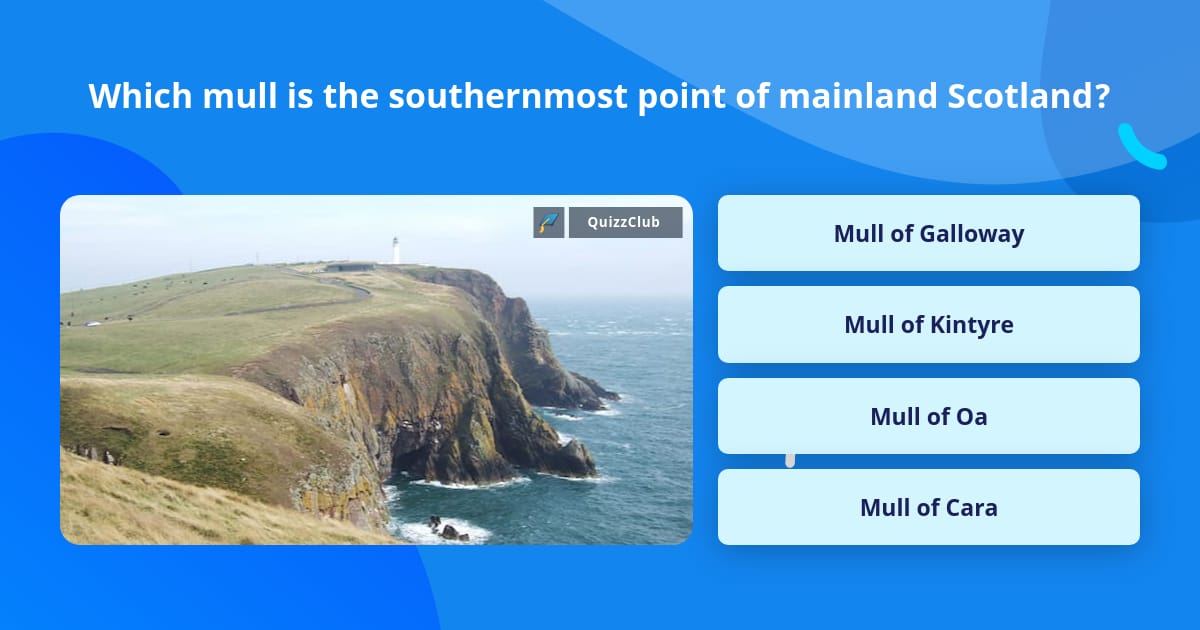 Which mull is the southernmost point of mainland Scotland?

QuizzClub

Mull of Galloway

Mull of Kintyre

Mull of Oa

Mull of Cara